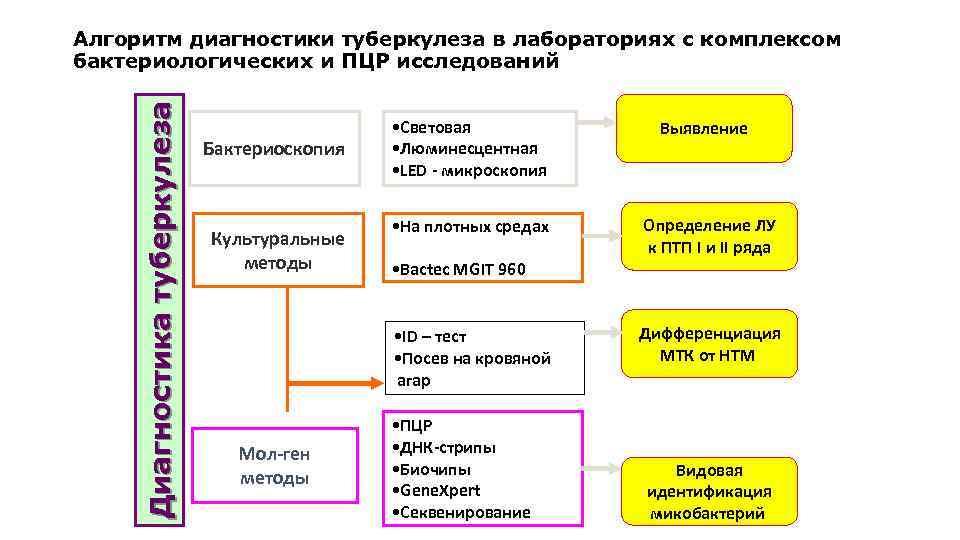 Алгоритм диагностики туберкулеза в лабораториях с комплексом бактериологических и ПЦР исследований

Диагностика туберкулеза

Бактериоскопия

•Световая
•Люминесцентная
•LED - микроскопия

Выявление

Культуральные методы

•На плотных средах

•Bactec MGIT 960

Определение ЛУ к ПТП I и II ряда

•ID – тест
•Посев на кровяной агар

Дифференциация МТК от НТМ

Мол-ген методы

•ПЦР
•ДНК-стрипы
•Биочипы
•GeneXpert
•Секвенирование

Видовая идентификация микобактерий